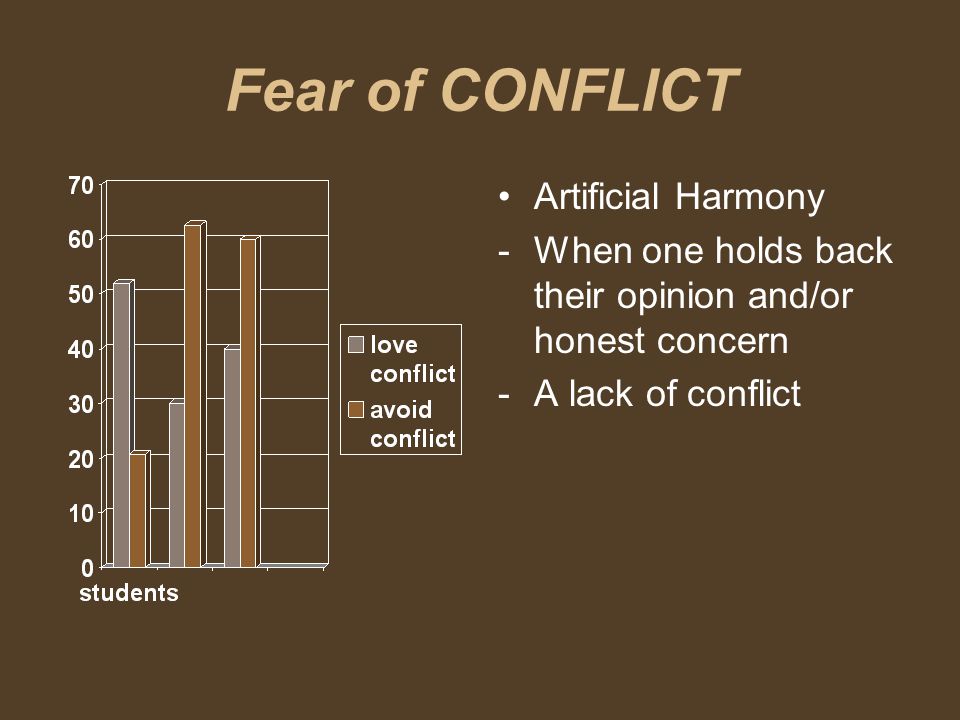 Fear of CONFLICT

70
60
50
40
30
20
10
0
students

love conflict
avoid conflict

• Artificial Harmony
- When one holds back their opinion and/or honest concern
- A lack of conflict